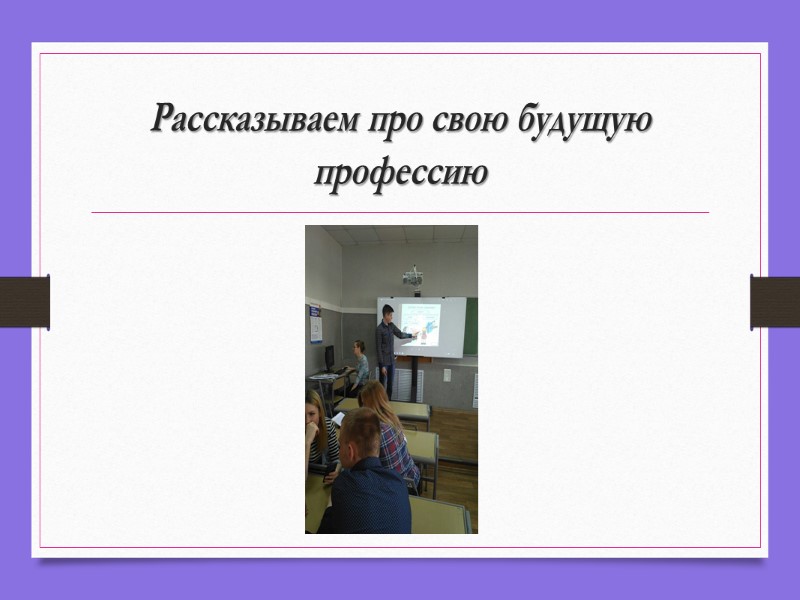 Рассказываем про свою будущую профессию